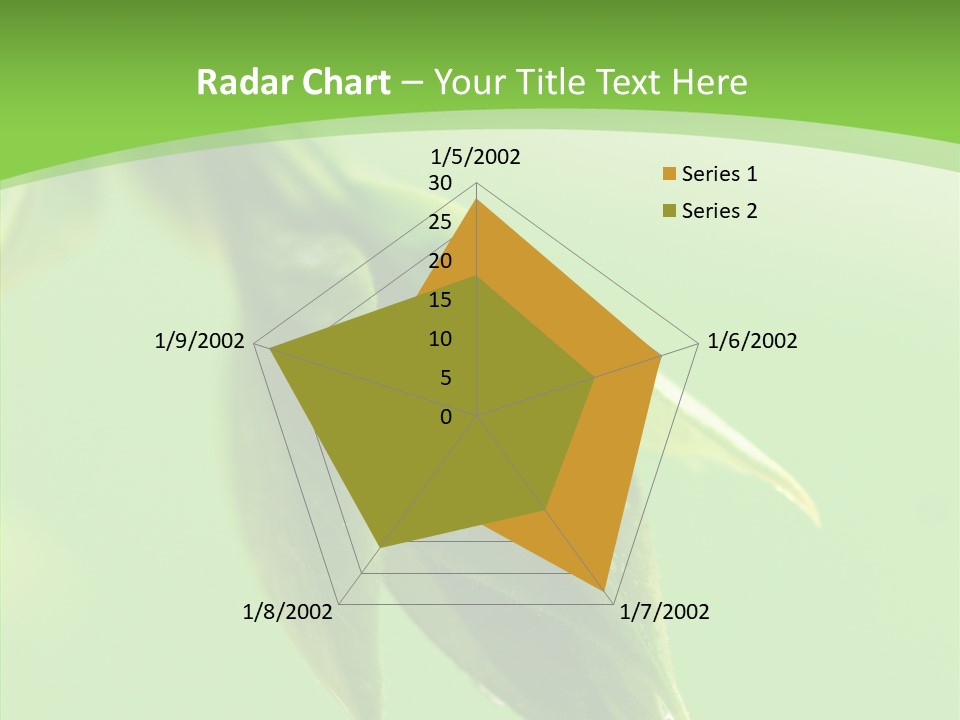 Radar Chart – Your Title Text Here

1/5/2002
30
25
20
15
10
5
0
1/6/2002
1/7/2002
1/8/2002
1/9/2002

Series 1
Series 2